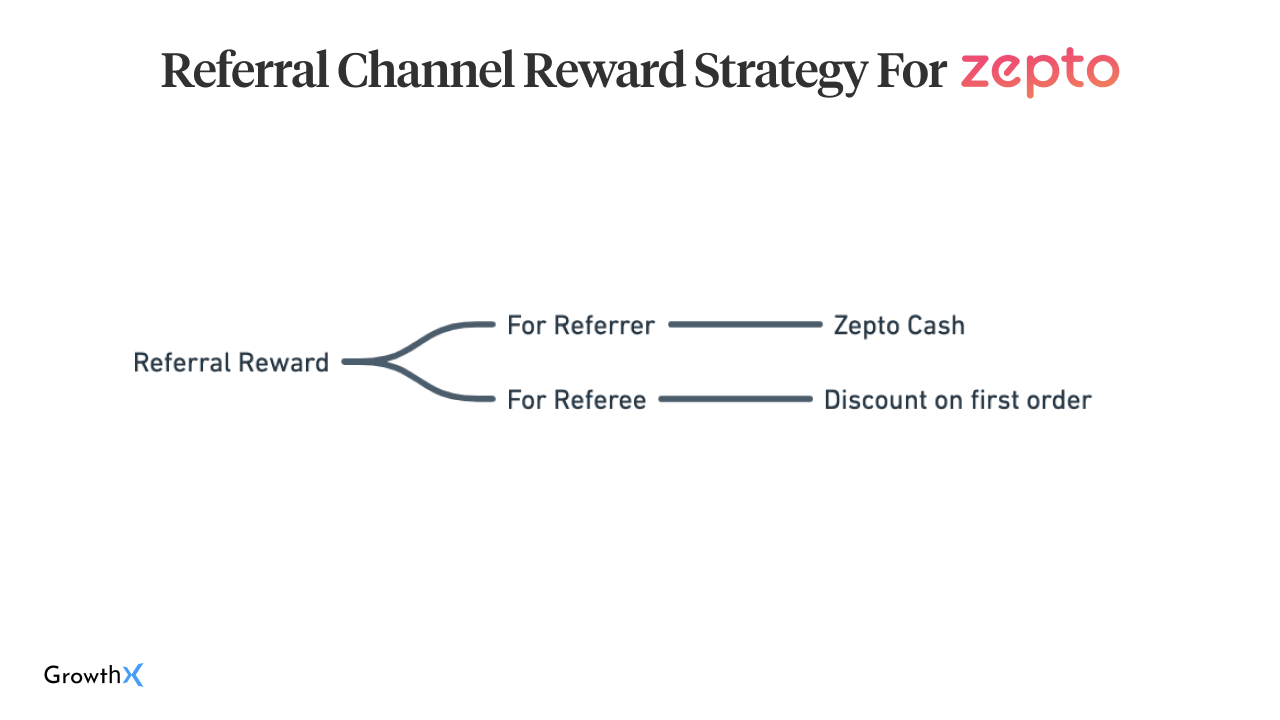 Referral Channel Reward Strategy For zepto

Referral Reward

For Referrer

Zepto Cash

For Referee

Discount on first order

GrowthX